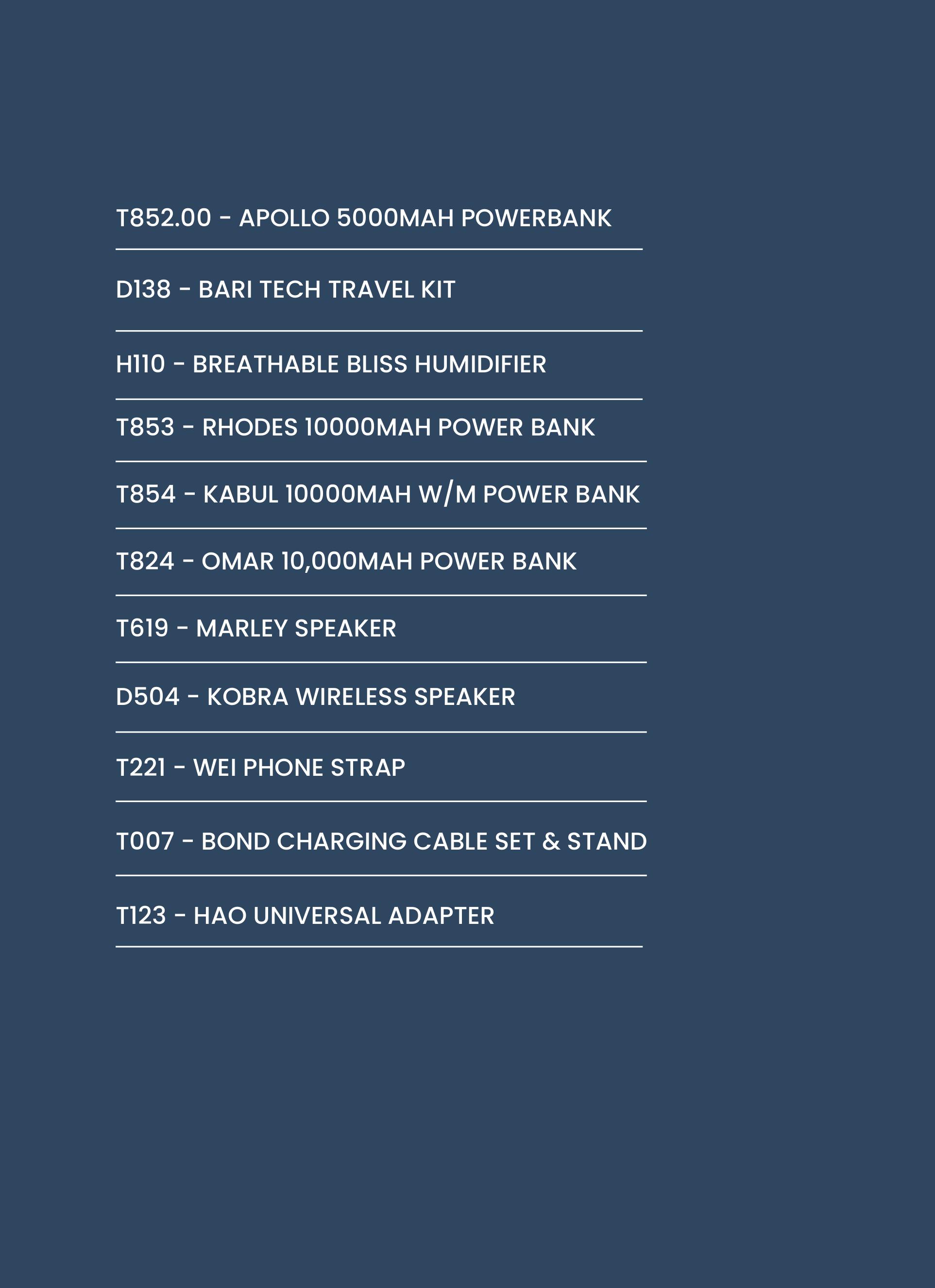 T852.00 - APOLLO 5000MAH POWERBANK

D138 - BARI TECH TRAVEL KIT

H110 - BREATHABLE BLISS HUMIDIFIER

T853 - RHODES 10000MAH POWER BANK

T854 - KABUL 10000MAH W/M POWER BANK

T824 - OMAR 10,000MAH POWER BANK

T619 - MARLEY SPEAKER

D504 - KOBRA WIRELESS SPEAKER

T221 - WEI PHONE STRAP

T007 - BOND CHARGING CABLE SET & STAND

T123 - HAO UNIVERSAL ADAPTER